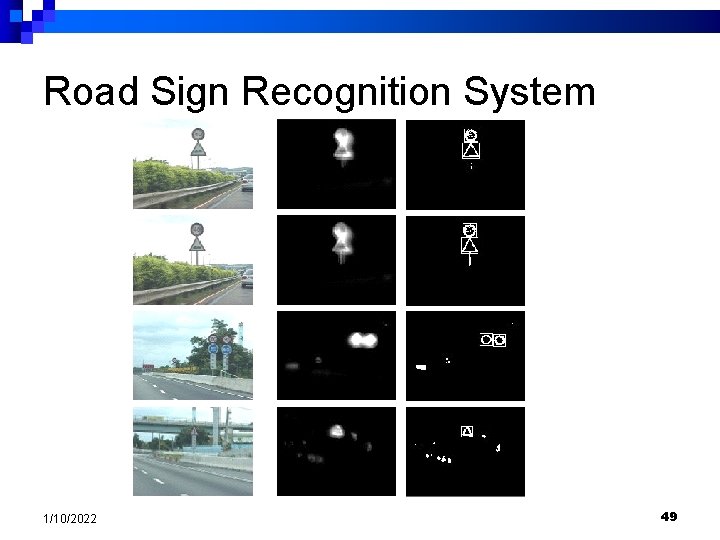 Road Sign Recognition System

1/10/2022

49